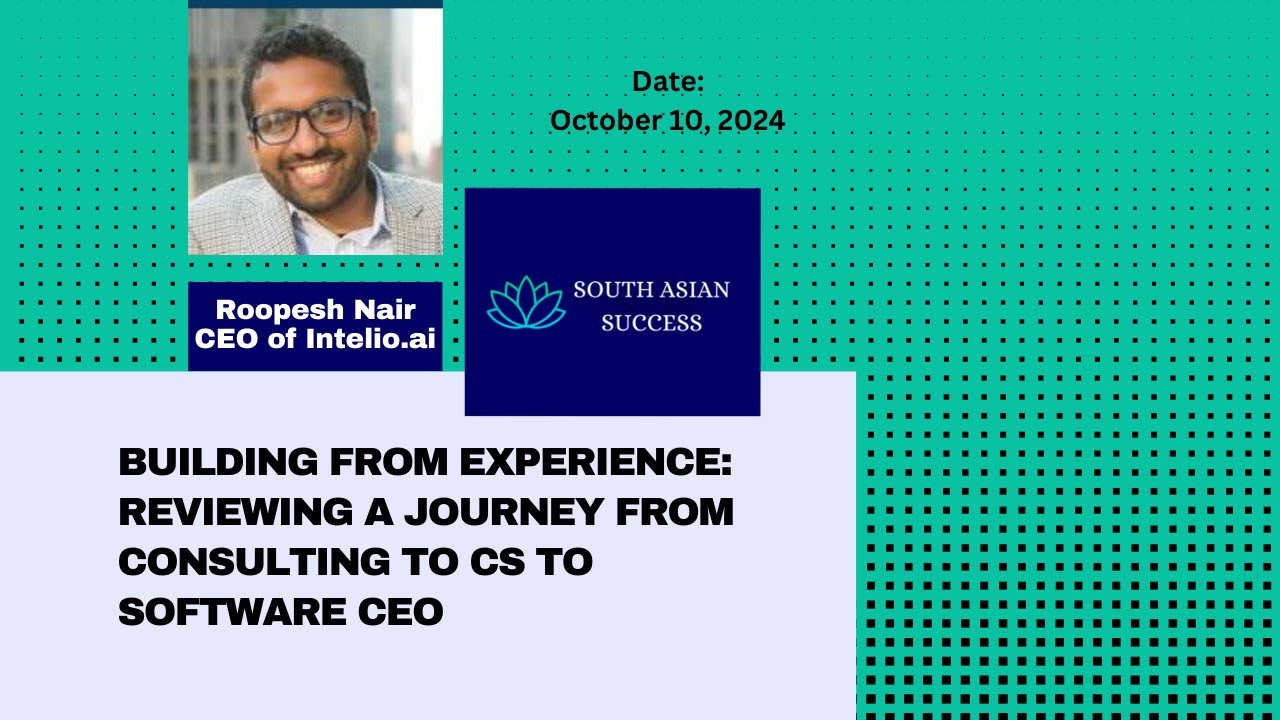 Date:
October 10, 2024

Roopesh Nair
CEO of Intelio.ai

SOUTH ASIAN SUCCESS

BUILDING FROM EXPERIENCE: REVIEWING A JOURNEY FROM CONSULTING TO CS TO SOFTWARE CEO